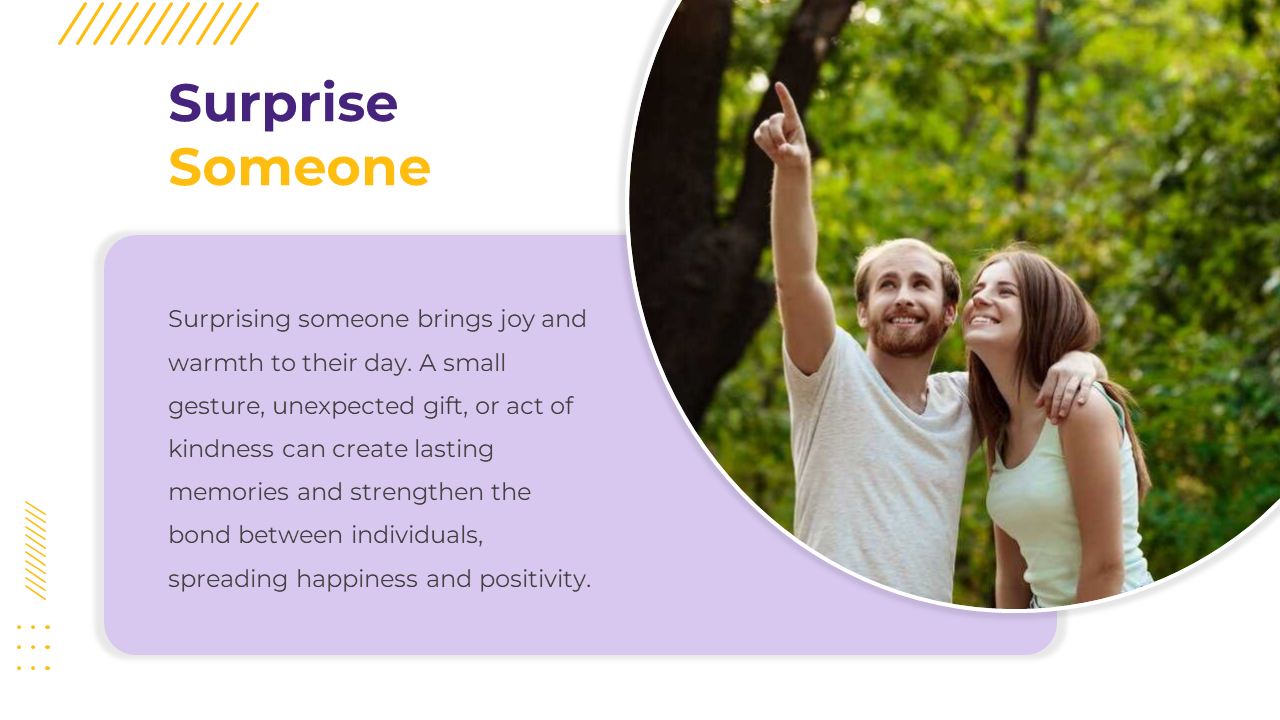 Surprise Someone

Surprising someone brings joy and warmth to their day. A small gesture, unexpected gift, or act of kindness can create lasting memories and strengthen the bond between individuals, spreading happiness and positivity.